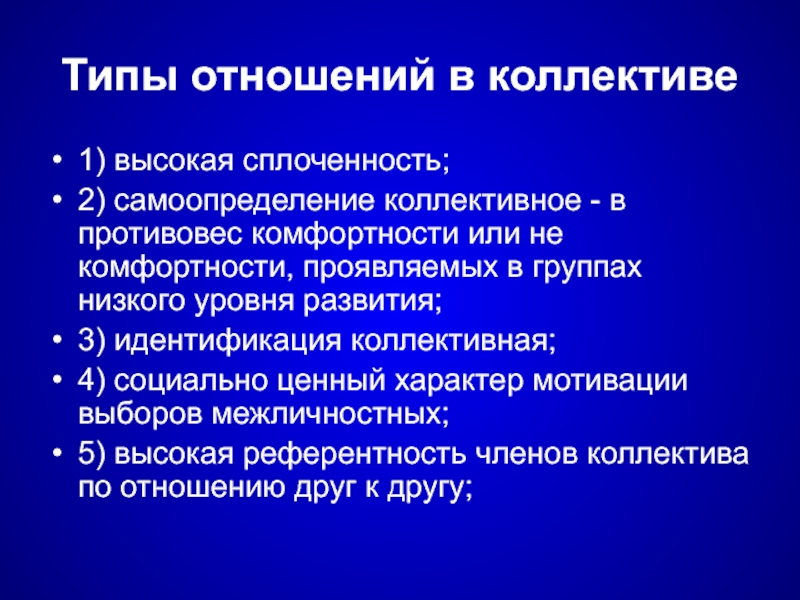 Типы отношений в коллективе

• 1) высокая сплоченность;
• 2) самоопределение коллективное - в противовес комфортности или не комфортности, проявляемых в группах низкого уровня развития;
• 3) идентификация коллективная;
• 4) социально ценный характер мотивации выборов межличностных;
• 5) высокая референтность членов коллектива по отношению друг к другу;